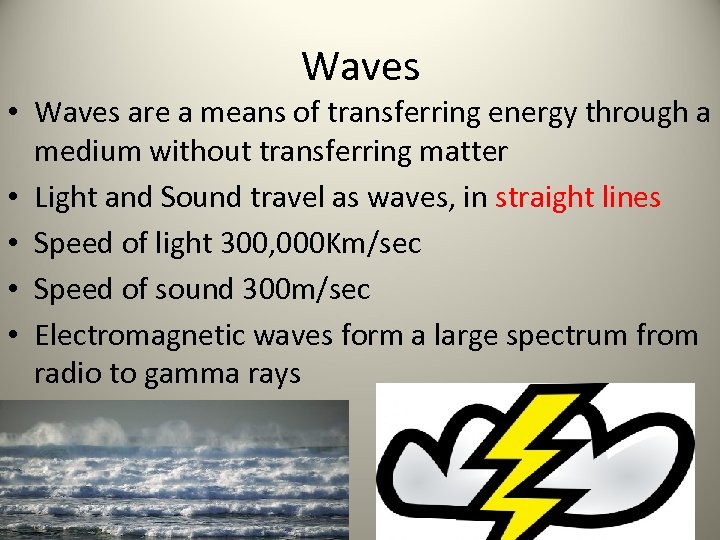 Waves

• Waves are a means of transferring energy through a medium without transferring matter
• Light and Sound travel as waves, in straight lines
• Speed of light 300,000Km/sec
• Speed of sound 300m/sec
• Electromagnetic waves form a large spectrum from radio to gamma rays